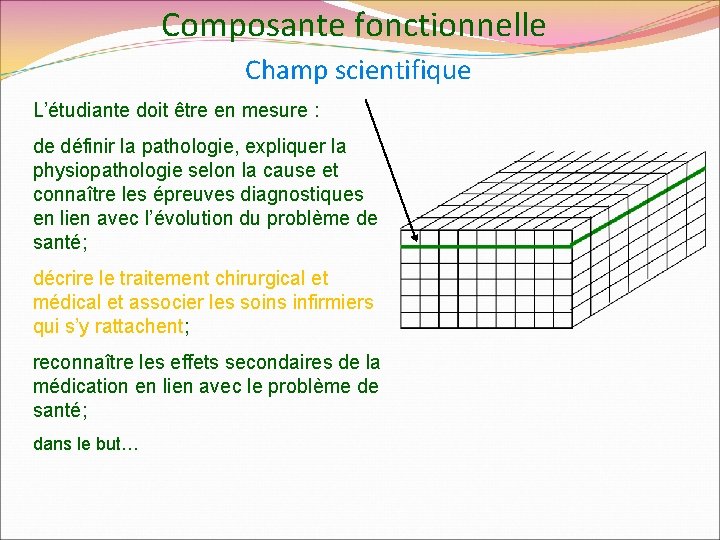 Composante fonctionnelle

Champ scientifique

L’étudiante doit être en mesure :

de définir la pathologie, expliquer la physiopathologie selon la cause et connaître les épreuves diagnostiques en lien avec l’évolution du problème de santé;

décrire le traitement chirurgical et médical et associer les soins infirmiers qui s’y rattachent;

reconnaître les effets secondaires de la médication en lien avec le problème de santé;

dans le but…